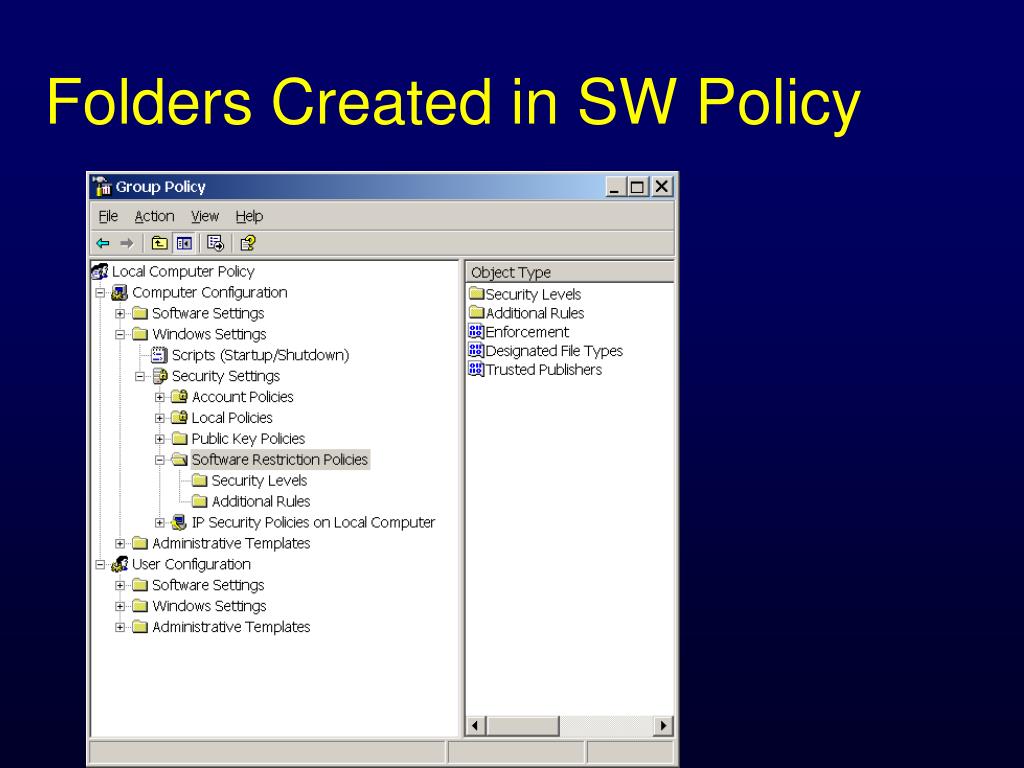 Folders Created in SW Policy

Group Policy

File Action View Help

Local Computer Policy
Computer Configuration
Software Settings
Windows Settings
Scripts (Startup/Shutdown)
Security Settings
Account Policies
Local Policies
Public Key Policies
Software Restriction Policies
Security Levels
Additional Rules
IP Security Policies on Local Computer
Administrative Templates
User Configuration
Software Settings
Windows Settings
Administrative Templates

Object Type
Security Levels
Additional Rules
Enforcement
Designated File Types
Trusted Publishers